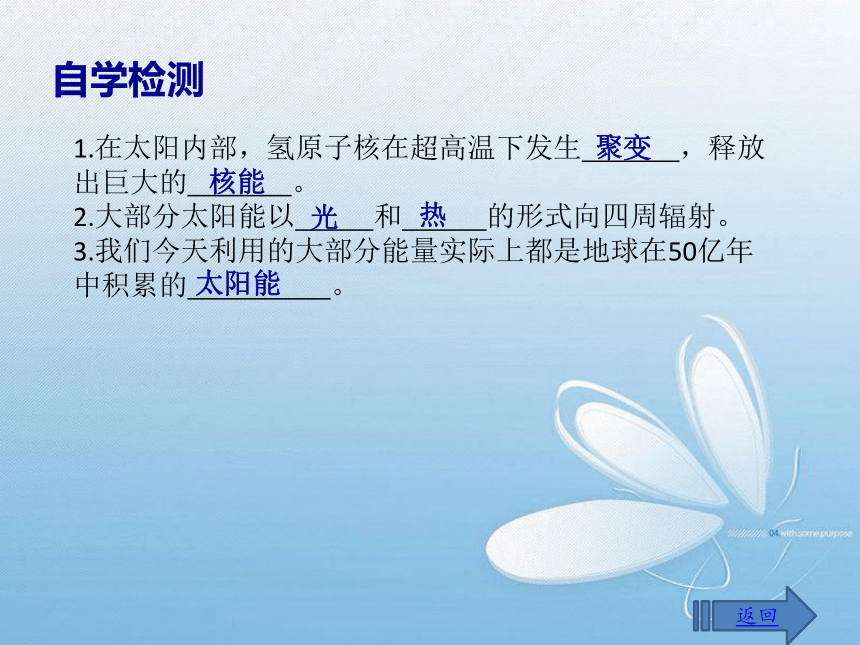 自学检测

1.在太阳内部，氢原子核在超高温下发生_聚变_，释放出巨大的_核能_。
2.大部分太阳能以_光_和_热_的形式向四周辐射。
3.我们今天利用的大部分能量实际上都是地球在50亿年中积累的_太阳能_。

04 with some purpose

返回